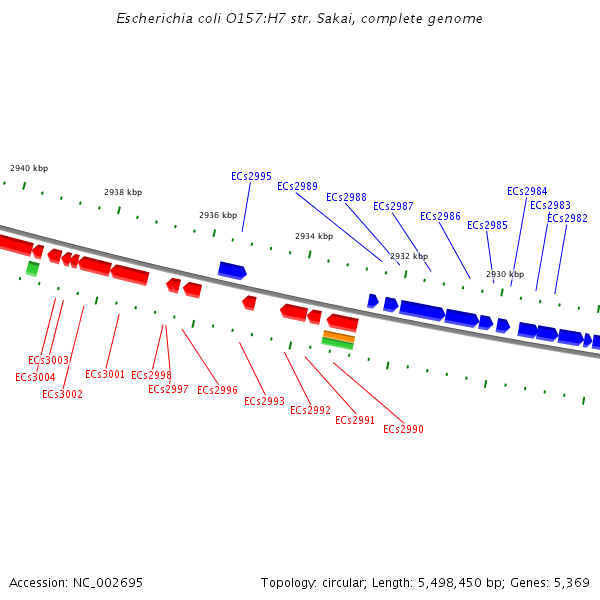 Escherichia coli O157:H7 str. Sakai, complete genome

2940 kbp
2938 kbp
2936 kbp
2934 kbp
2932 kbp
2930 kbp

ECs2995
ECs2989
ECs2988
ECs2987
ECs2986
ECs2985
ECs2984
ECs2983
ECs2982

ECs3003
ECs3004
ECs3002
ECs3001
ECs2998
ECs2997
ECs2996
ECs2993
ECs2992
ECs2991
ECs2990

Accession: NC_002695

Topology: circular; Length: 5,498,450 bp; Genes: 5,369